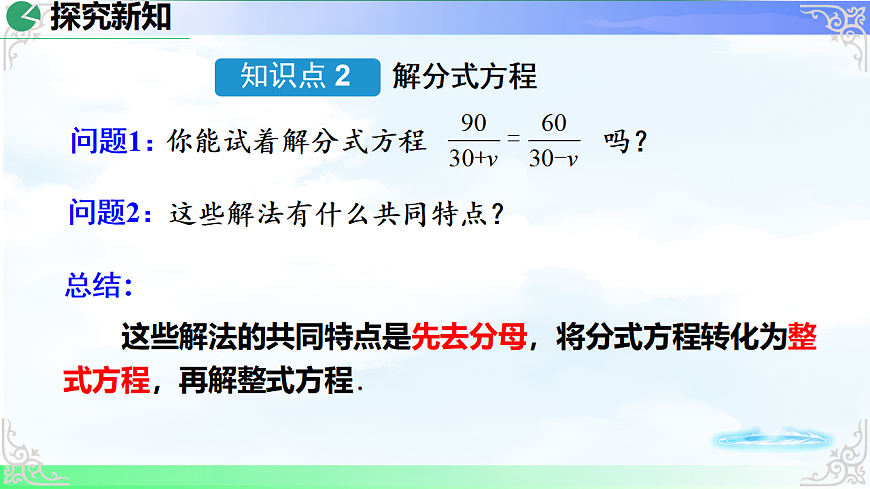 探究新知

知识点 2 解分式方程

问题1：你能试着解分式方程 $\frac{90}{30+v}=\frac{60}{30-v}$ 吗？

问题2：这些解法有什么共同特点？

总结：

这些解法的共同特点是先去分母，将分式方程转化为整式方程，再解整式方程.